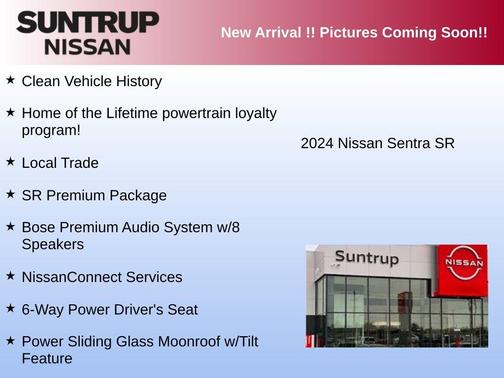 SUNTRUP
NISSAN

New Arrival !! Pictures Coming Soon!!

★ Clean Vehicle History

★ Home of the Lifetime powertrain loyalty program!

★ Local Trade

★ SR Premium Package

★ Bose Premium Audio System w/8 Speakers

★ NissanConnect Services

★ 6-Way Power Driver's Seat

★ Power Sliding Glass Moonroof w/Tilt Feature

2024 Nissan Sentra SR

Suntrup

NISSAN